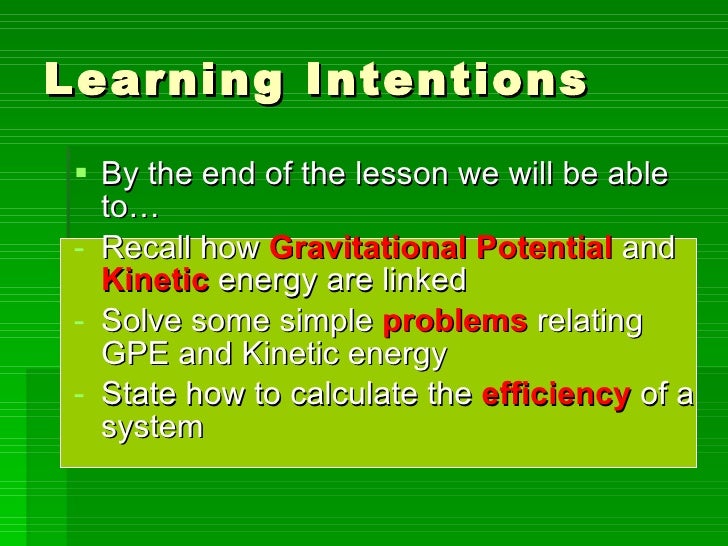 Learning Intentions

▪ By the end of the lesson we will be able to…

- Recall how Gravitational Potential and Kinetic energy are linked
- Solve some simple problems relating GPE and Kinetic energy
- State how to calculate the efficiency of a system